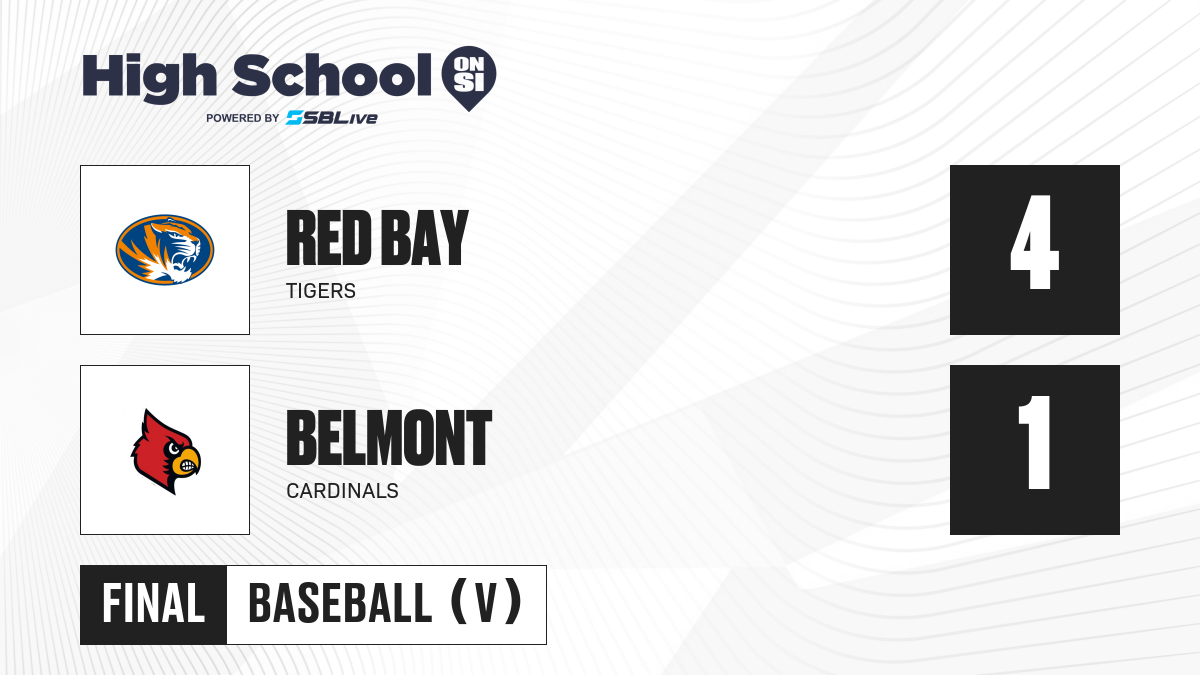 High School ON SI
POWERED BY SBLive

RED BAY
TIGERS

4

BELMONT
CARDINALS

1

FINAL BASEBALL (V)